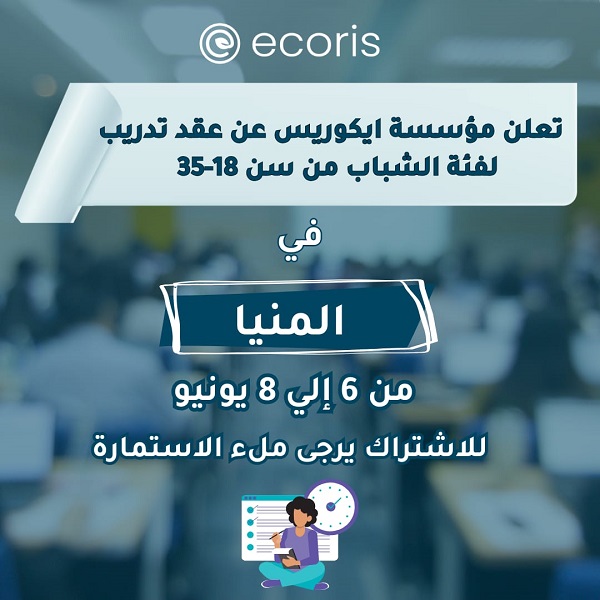 ecoris

تعلن مؤسسة ايكوريس عن عقد تدريب لفئة الشباب من سن 18-35

في

المنيا

من 6 إلي 8 يونيو

للاشتراك يرجى ملء الاستمارة